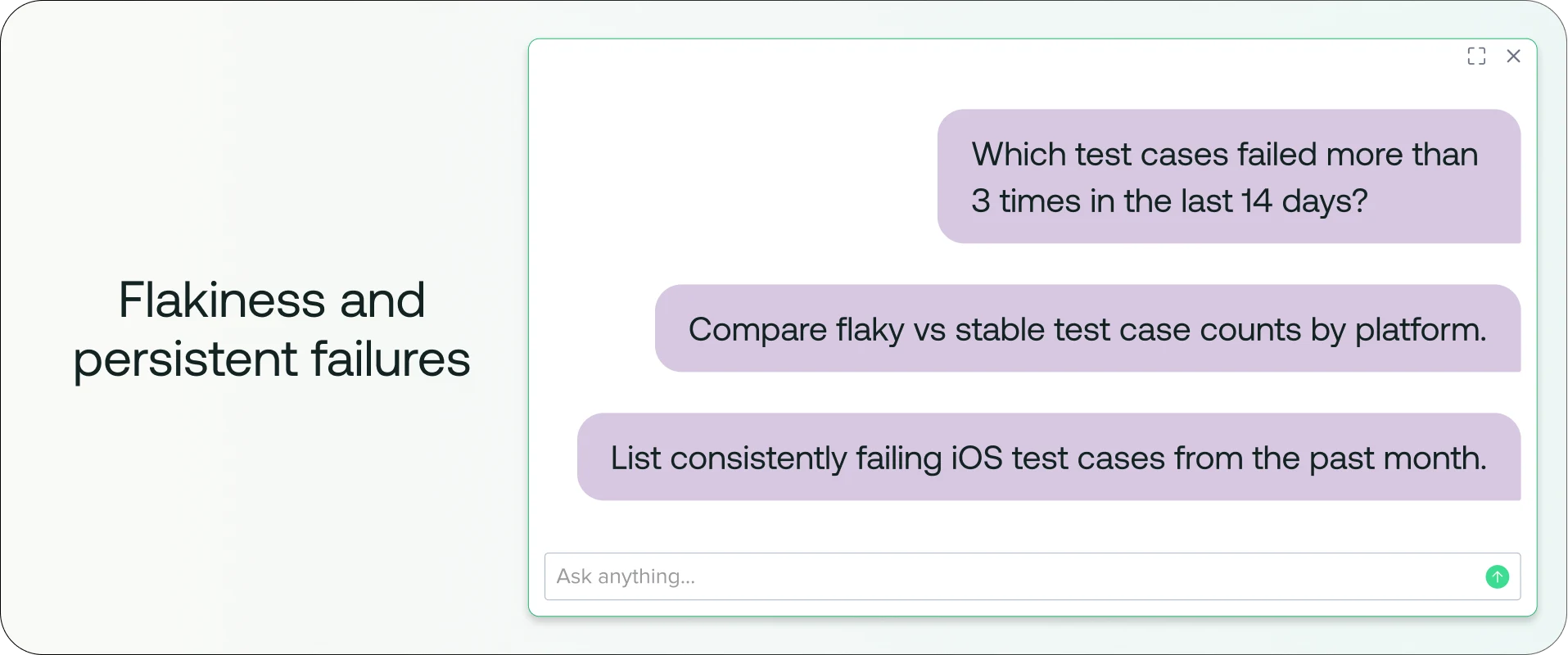 Flakiness and persistent failures

Which test cases failed more than 3 times in the last 14 days?

Compare flaky vs stable test case counts by platform.

List consistently failing iOS test cases from the past month.

Ask anything...